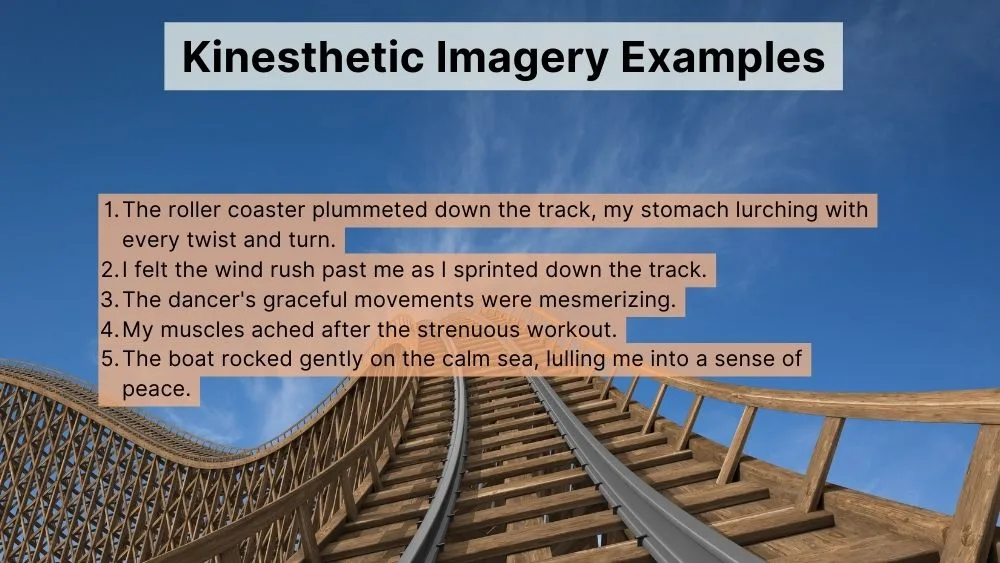 Kinesthetic Imagery Examples

1. The roller coaster plummeted down the track, my stomach lurching with every twist and turn.
2. I felt the wind rush past me as I sprinted down the track.
3. The dancer's graceful movements were mesmerizing.
4. My muscles ached after the strenuous workout.
5. The boat rocked gently on the calm sea, lulling me into a sense of peace.